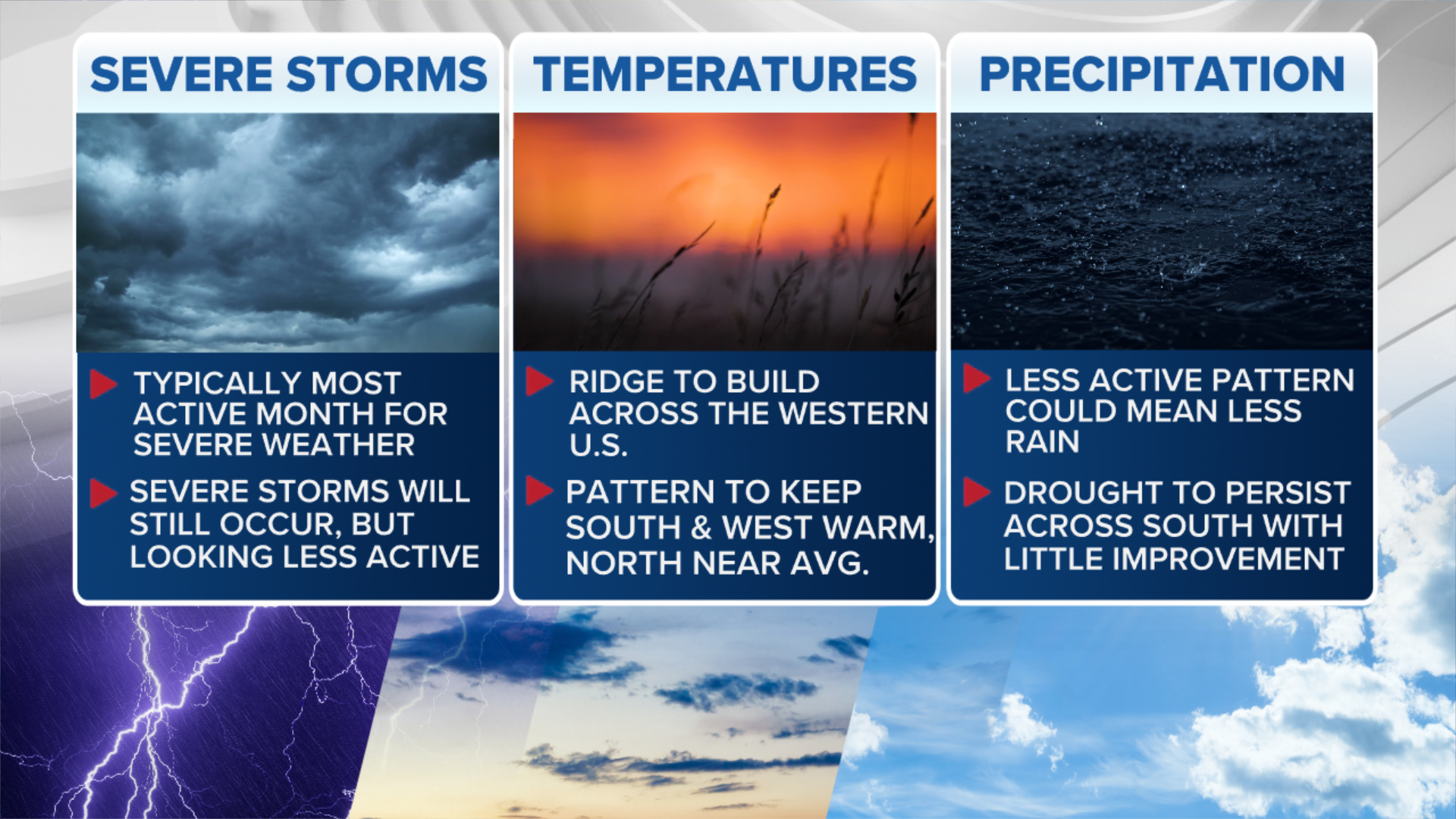 SEVERE STORMS

TYPICALLY MOST ACTIVE MONTH FOR SEVERE WEATHER

SEVERE STORMS WILL STILL OCCUR, BUT LOOKING LESS ACTIVE

TEMPERATURES

RIDGE TO BUILD ACROSS THE WESTERN U.S.

PATTERN TO KEEP SOUTH & WEST WARM, NORTH NEAR AVG.

PRECIPITATION

LESS ACTIVE PATTERN COULD MEAN LESS RAIN

DROUGHT TO PERSIST ACROSS SOUTH WITH LITTLE IMPROVEMENT